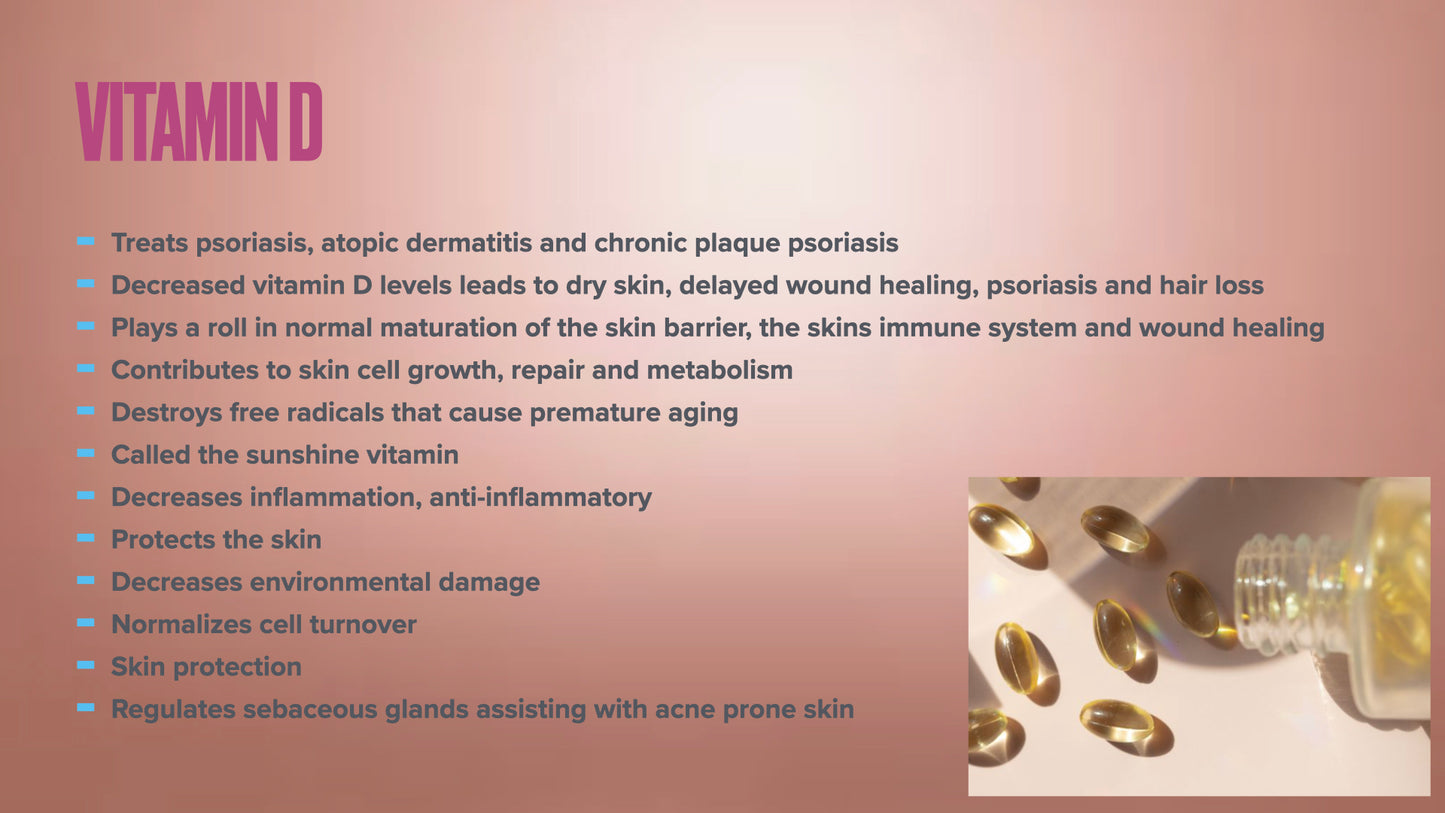 VITAMIN D

- Treats psoriasis, atopic dermatitis and chronic plaque psoriasis
- Decreased vitamin D levels leads to dry skin, delayed wound healing, psoriasis and hair loss
- Plays a roll in normal maturation of the skin barrier, the skins immune system and wound healing
- Contributes to skin cell growth, repair and metabolism
- Destroys free radicals that cause premature aging
- Called the sunshine vitamin
- Decreases inflammation, anti-inflammatory
- Protects the skin
- Decreases environmental damage
- Normalizes cell turnover
- Skin protection
- Regulates sebaceous glands assisting with acne prone skin